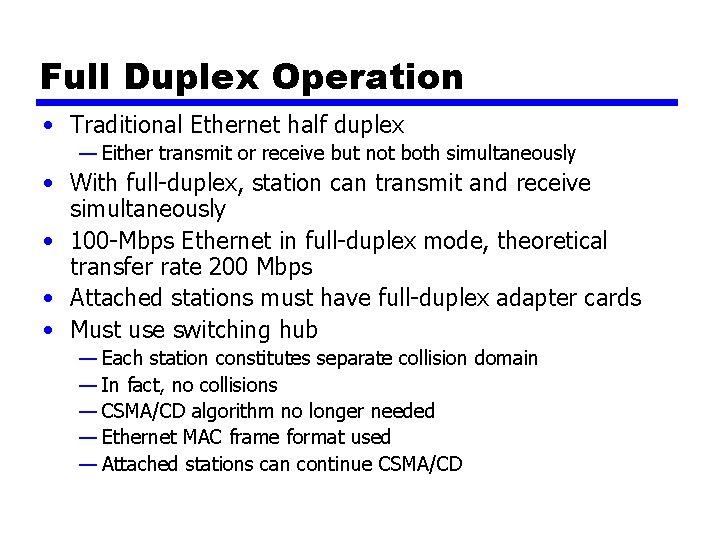 Full Duplex Operation

• Traditional Ethernet half duplex
— Either transmit or receive but not both simultaneously
• With full-duplex, station can transmit and receive simultaneously
• 100-Mbps Ethernet in full-duplex mode, theoretical transfer rate 200 Mbps
• Attached stations must have full-duplex adapter cards
• Must use switching hub
— Each station constitutes separate collision domain
— In fact, no collisions
— CSMA/CD algorithm no longer needed
— Ethernet MAC frame format used
— Attached stations can continue CSMA/CD